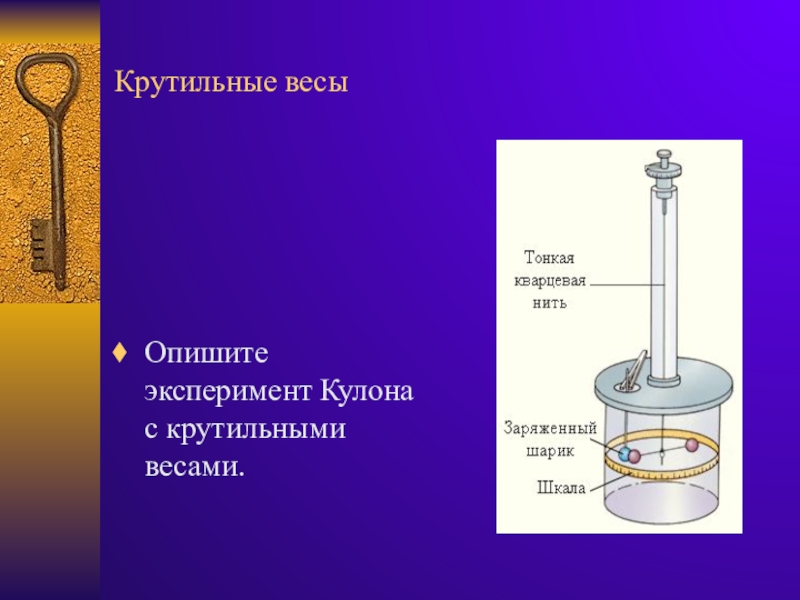 Крутильные весы

♦ Опишите эксперимент Кулона с крутильными весами.

Тонкая кварцевая нить

Заряженный шарик

Шкала